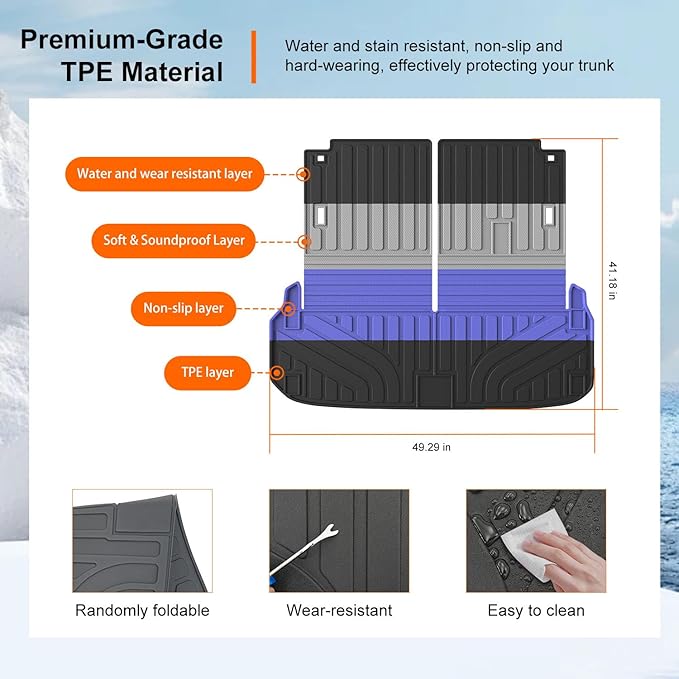 Premium-Grade TPE Material

Water and stain resistant, non-slip and hard-wearing, effectively protecting your trunk

Water and wear resistant layer

Soft & Soundproof Layer

Non-slip layer

TPE layer

41.18 in

49.29 in

Randomly foldable

Wear-resistant

Easy to clean